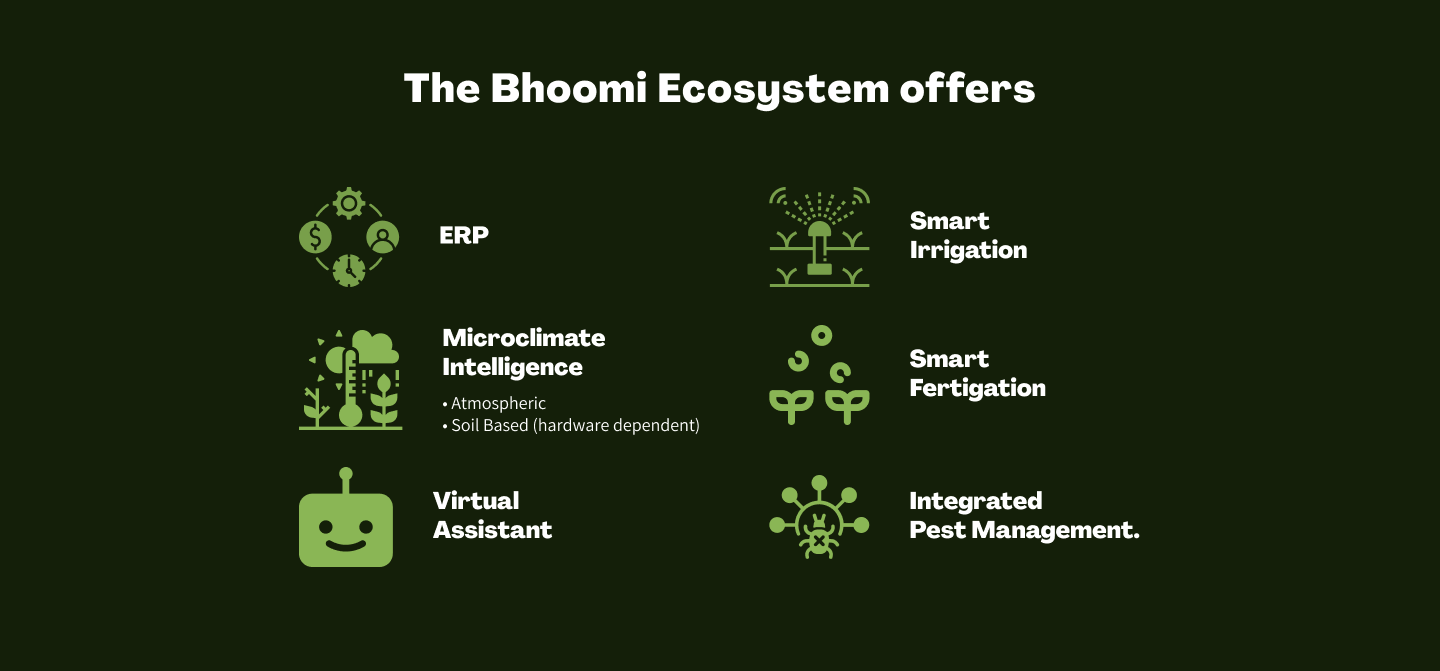 The Bhoomi Ecosystem offers

ERP

Microclimate Intelligence

• Atmospheric
• Soil Based (hardware dependent)

Virtual Assistant

Smart Irrigation

Smart Fertigation

Integrated Pest Management.